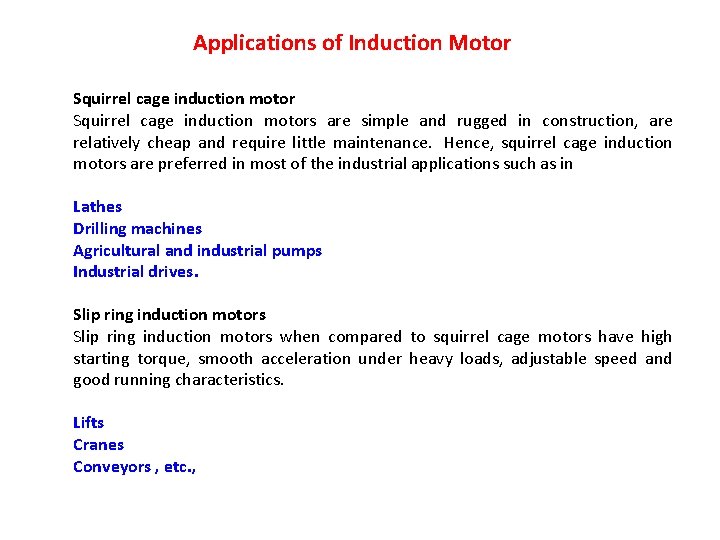 Applications of Induction Motor

Squirrel cage induction motor
Squirrel cage induction motors are simple and rugged in construction, are relatively cheap and require little maintenance. Hence, squirrel cage induction motors are preferred in most of the industrial applications such as in

Lathes
Drilling machines
Agricultural and industrial pumps
Industrial drives.

Slip ring induction motors
Slip ring induction motors when compared to squirrel cage motors have high starting torque, smooth acceleration under heavy loads, adjustable speed and good running characteristics.

Lifts
Cranes
Conveyors , etc.,